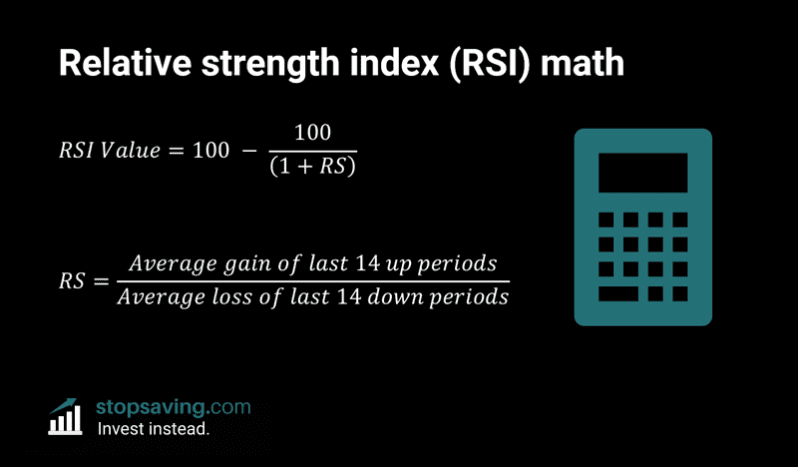 Relative strength index (RSI) math

$RSI\ Value = 100 - \frac{100}{(1 + RS)}$

$RS = \frac{Average\ gain\ of\ last\ 14\ up\ periods}{Average\ loss\ of\ last\ 14\ down\ periods}$

stopsaving.com
Invest instead.